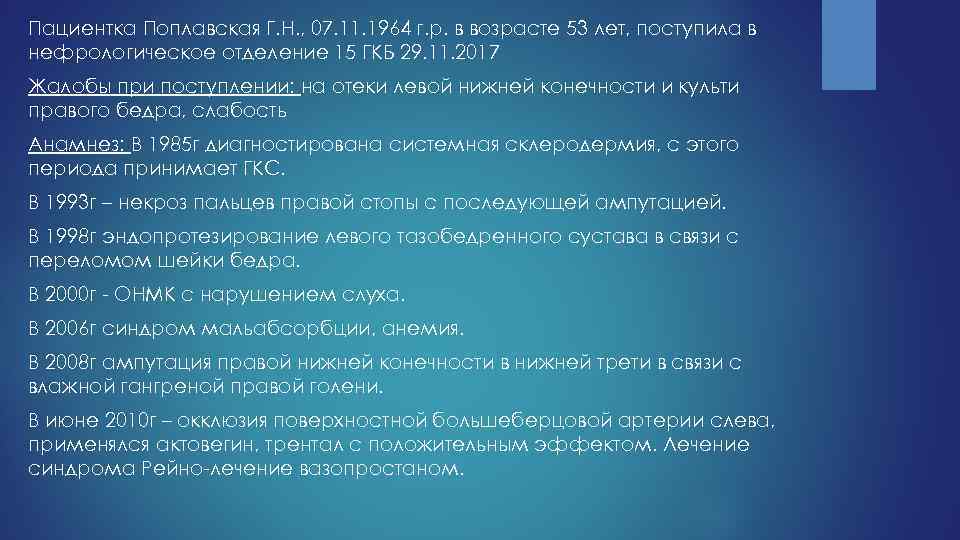 Пациентка Поплавская Г.Н., 07.11.1964 г.р. в возрасте 53 лет, поступила в нефрологическое отделение 15 ГКБ 29.11.2017

Жалобы при поступлении: на отеки левой нижней конечности и культи правого бедра, слабость

Анамнез: В 1985г диагностирована системная склеродермия, с этого периода принимает ГКС.

В 1993г – некроз пальцев правой стопы с последующей ампутацией.

В 1998г эндопротезирование левого тазобедренного сустава в связи с переломом шейки бедра.

В 2000г - ОНМК с нарушением слуха.

В 2006г синдром мальабсорбции, анемия.

В 2008г ампутация правой нижней конечности в нижней трети в связи с влажной гангреной правой голени.

В июне 2010г – окклюзия поверхностной большеберцовой артерии слева, применялся актовегин, трентал с положительным эффектом. Лечение синдрома Рейно-лечение вазопростаном.